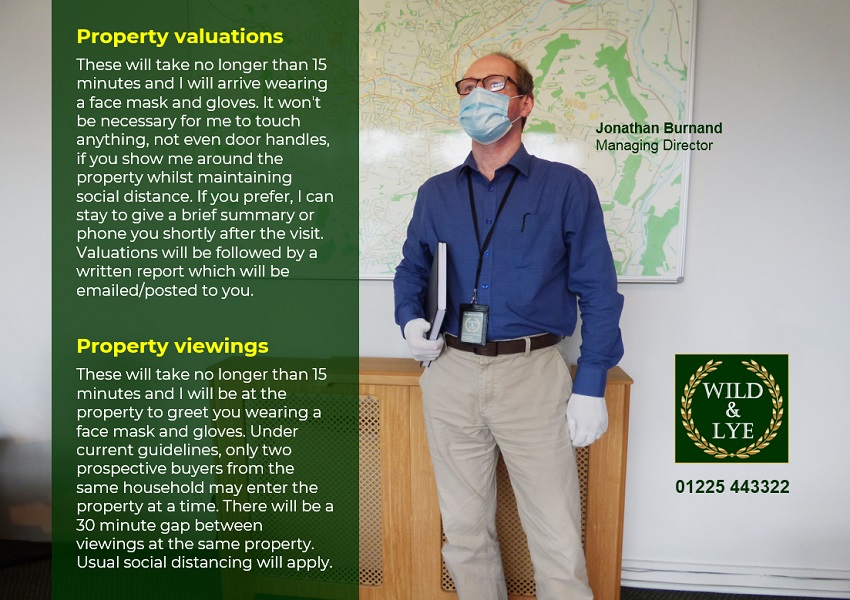 Property valuations

These will take no longer than 15 minutes and I will arrive wearing a face mask and gloves. It won't be necessary for me to touch anything, not even door handles, if you show me around the property whilst maintaining social distance. If you prefer, I can stay to give a brief summary or phone you shortly after the visit. Valuations will be followed by a written report which will be emailed/posted to you.

Property viewings

These will take no longer than 15 minutes and I will be at the property to greet you wearing a face mask and gloves. Under current guidelines, only two prospective buyers from the same household may enter the property at a time. There will be a 30 minute gap between viewings at the same property. Usual social distancing will apply.

Jonathan Burnand
Managing Director

WILD & LYE

01225 443322